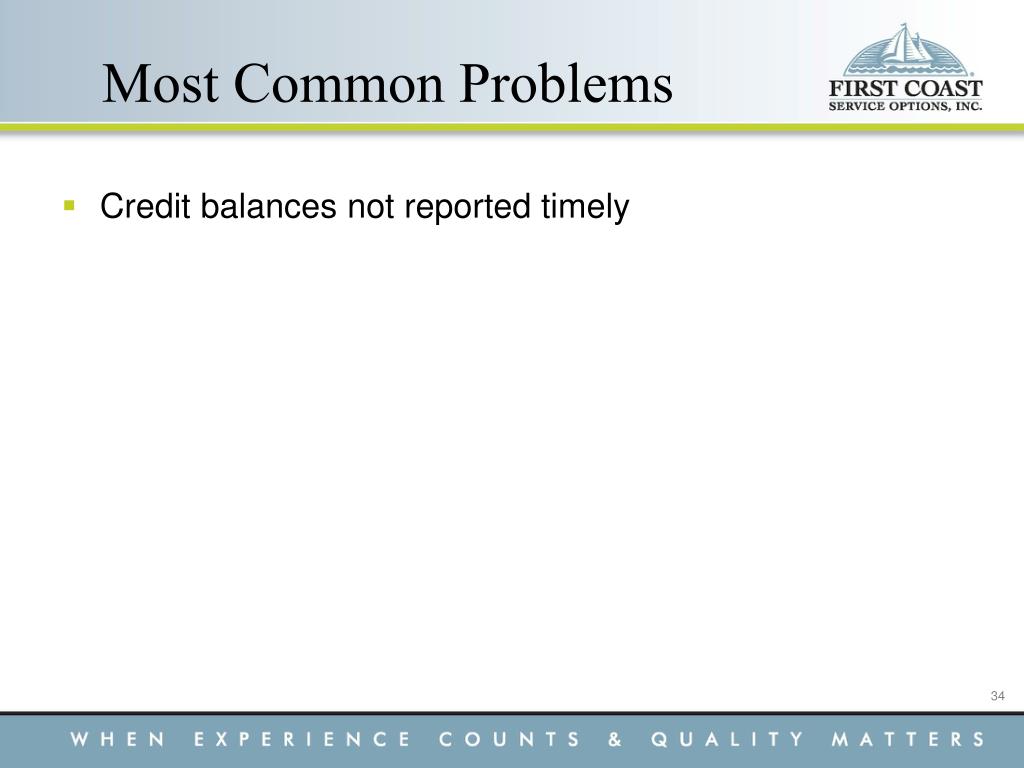 Most Common Problems

FIRST COAST
SERVICE OPTIONS, INC.

▪ Credit balances not reported timely

34

WHEN EXPERIENCE COUNTS & QUALITY MATTERS